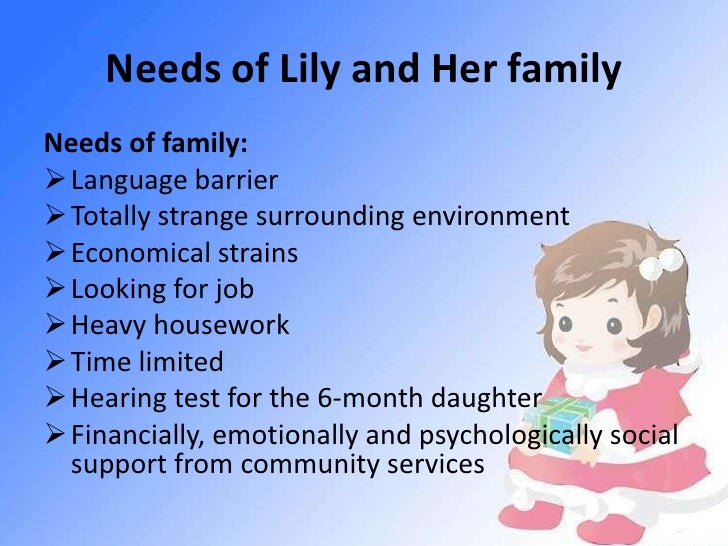 Needs of Lily and Her family

Needs of family:
➢ Language barrier
➢ Totally strange surrounding environment
➢ Economical strains
➢ Looking for job
➢ Heavy housework
➢ Time limited
➢ Hearing test for the 6-month daughter
➢ Financially, emotionally and psychologically social support from community services